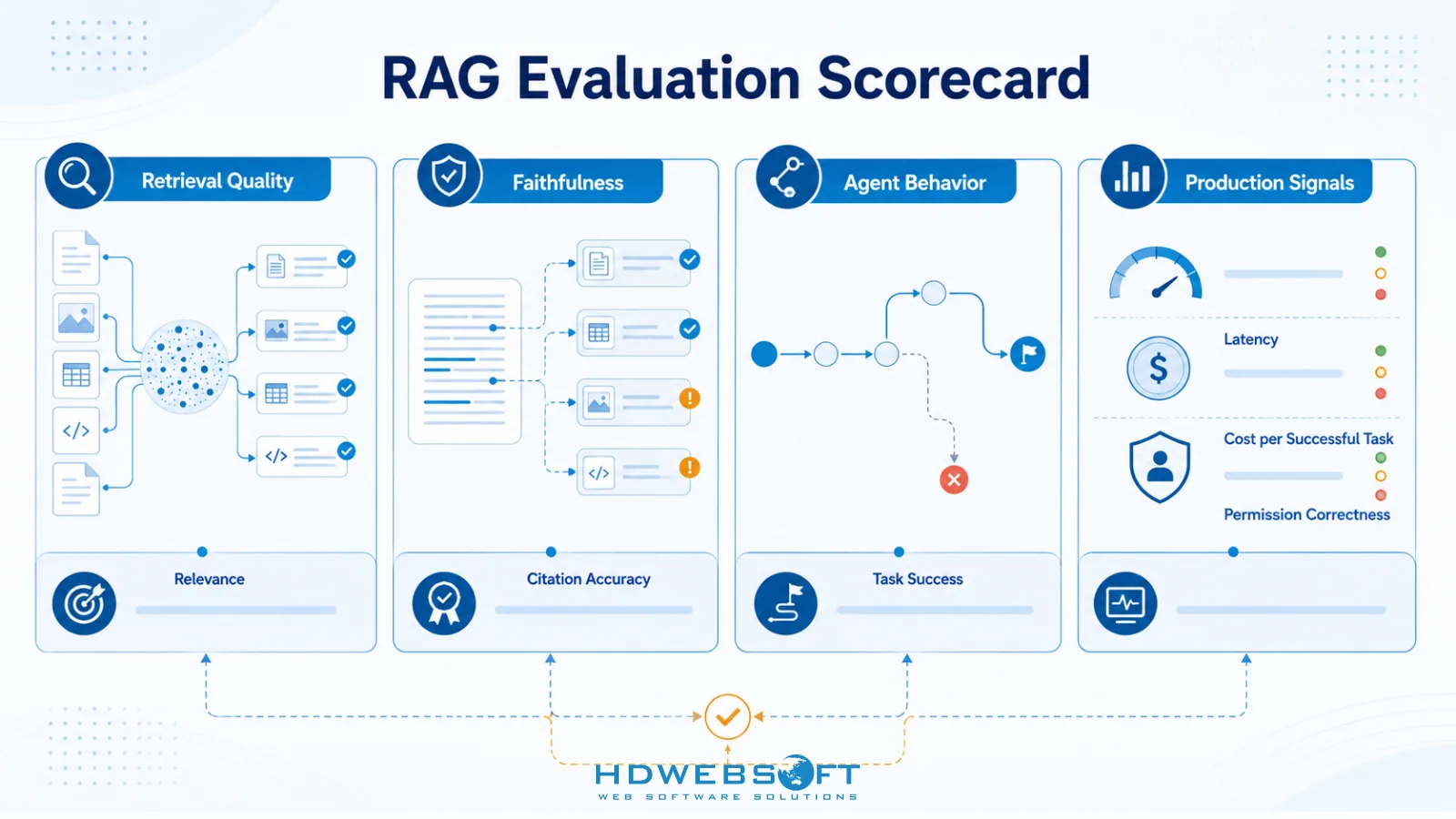 RAG Evaluation Scorecard

Retrieval Quality

Relevance

Faithfulness

Citation Accuracy

Agent Behavior

Task Success

Production Signals

Latency

Cost per Successful Task

Permission Correctness

HDWEBSOFT
WEB SOFTWARE SOLUTIONS